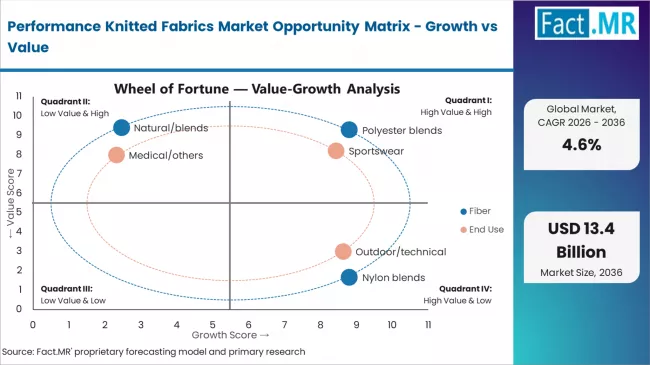 Performance Knitted Fabrics Market Opportunity Matrix - Growth vs Value

Fact.MR

Wheel of Fortune — Value-Growth Analysis

Quadrant II:
Low Value & High

Quadrant I:
High Value & High

Quadrant III:
Low Value & Low

Quadrant IV:
High Value & Low

Natural/blends
Medical/others
Polyester blends
Sportswear
Outdoor/technical
Nylon blends

Fiber
End Use

← Value Score
11
10
9
8
7
6
5
4
3
2
1
0

0 1 2 3 4 5 6 7 8 9 10 11
Growth Score →

Global Market, CAGR 2026 - 2036
4.6%

USD 13.4 Billion
Market Size, 2036

Source: Fact.MR' proprietary forecasting model and primary research